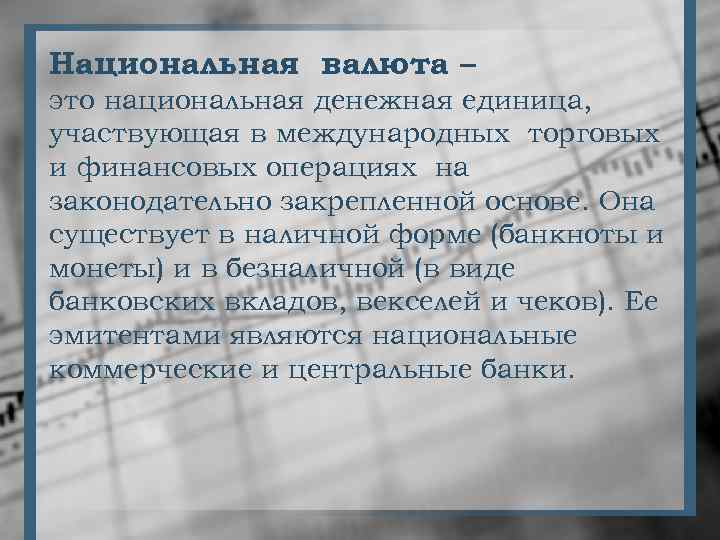 Национальная валюта –
это национальная денежная единица, участвующая в международных торговых и финансовых операциях на законодательно закрепленной основе. Она существует в наличной форме (банкноты и монеты) и в безналичной (в виде банковских вкладов, векселей и чеков). Ее эмитентами являются национальные коммерческие и центральные банки.